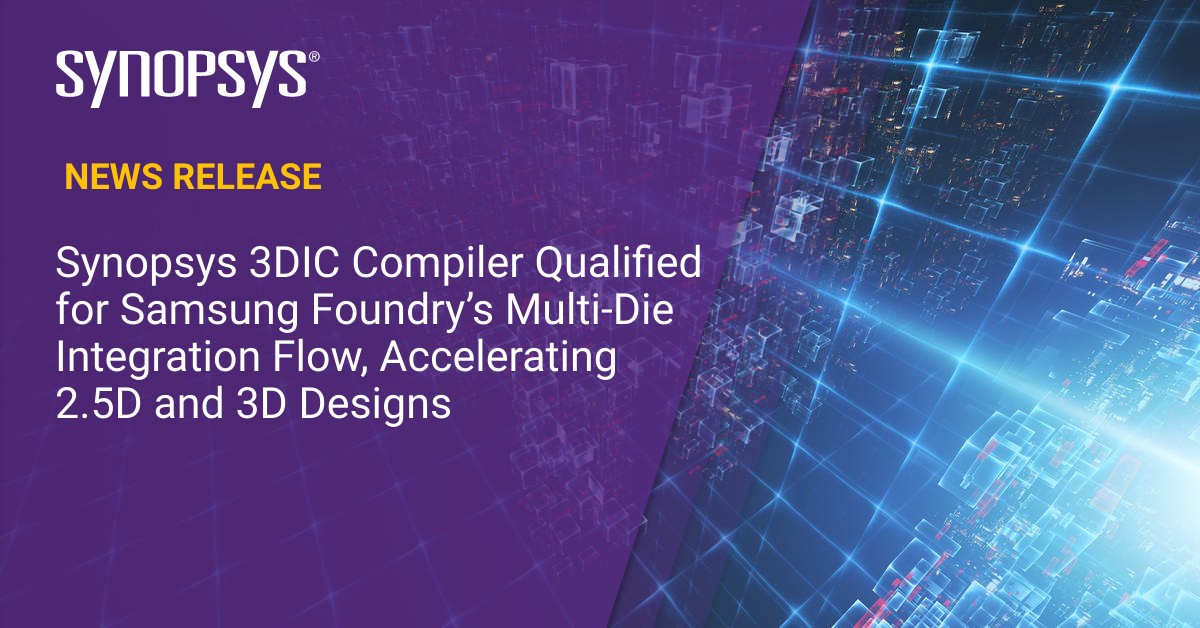 SYNOPSYS®

NEWS RELEASE

Synopsys 3DIC Compiler Qualified for Samsung Foundry's Multi-Die Integration Flow, Accelerating 2.5D and 3D Designs